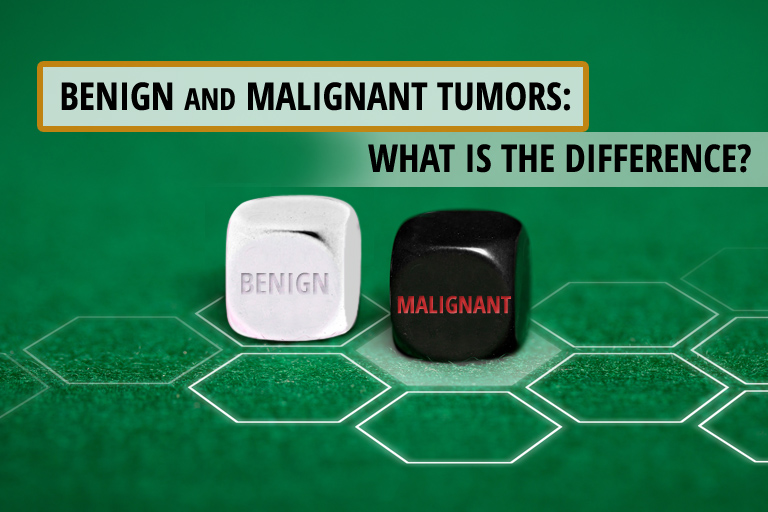 BENIGN AND MALIGNANT TUMORS:
WHAT IS THE DIFFERENCE?

BENIGN

MALIGNANT